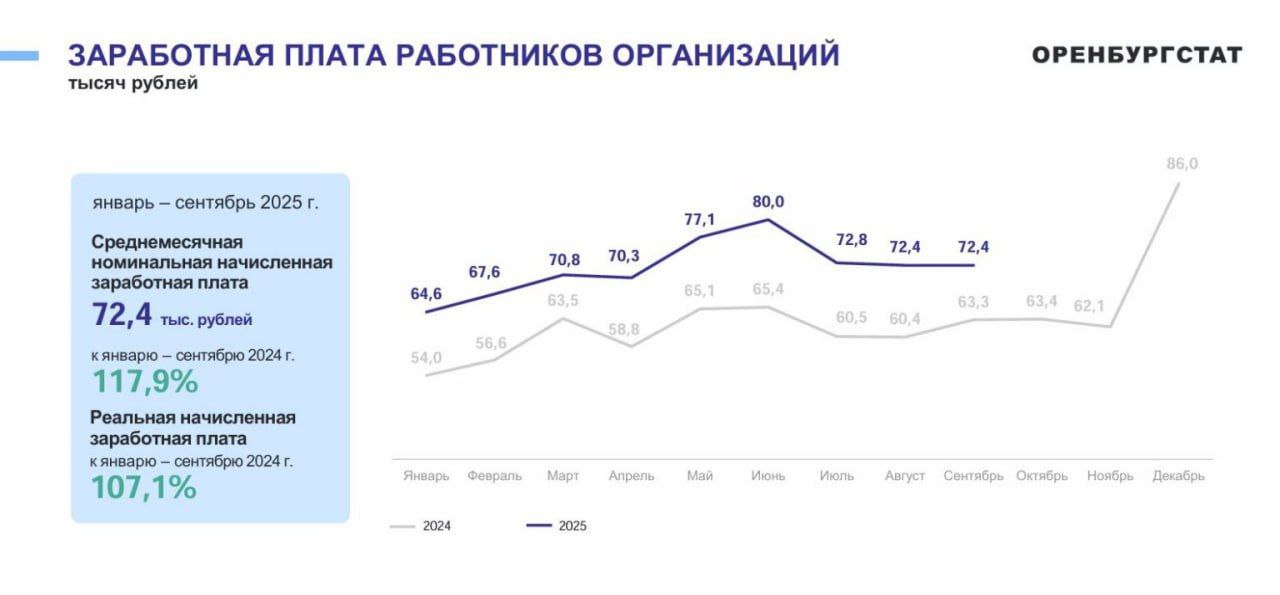 ЗАРАБОТНАЯ ПЛАТА РАБОТНИКОВ ОРГАНИЗАЦИЙ
тысяч рублей

ОРЕНБУРГСТАТ

январь – сентябрь 2025 г.

Среднемесячная номинальная начисленная заработная плата
72,4 тыс. рублей

к январю – сентябрю 2024 г.
117,9%

Реальная начисленная заработная плата
к январю – сентябрю 2024 г.
107,1%

64,6
67,6
70,8
70,3
77,1
80,0
72,8
72,4
72,4

54,0
56,6
63,5
58,8
65,1
65,4
60,5
60,4
63,3
63,4
62,1
86,0

Январь Февраль Март Апрель Май Июнь Июль Август Сентябрь Октябрь Ноябрь Декабрь

2024
2025